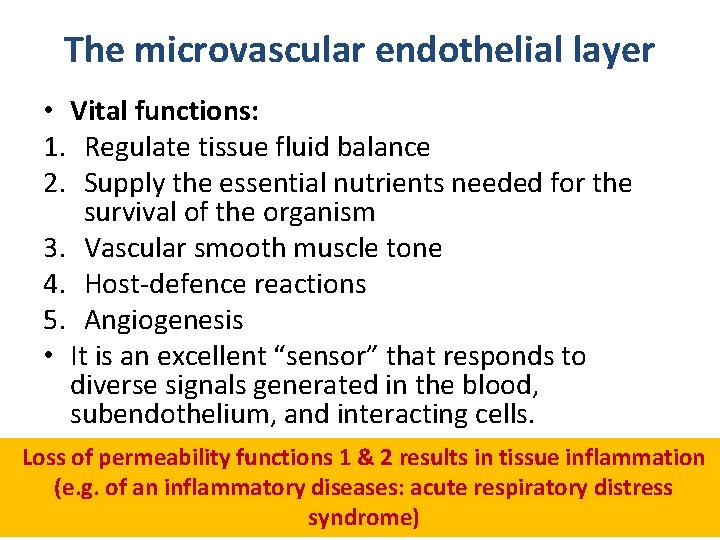 The microvascular endothelial layer

• Vital functions:
1. Regulate tissue fluid balance
2. Supply the essential nutrients needed for the survival of the organism
3. Vascular smooth muscle tone
4. Host-defence reactions
5. Angiogenesis
• It is an excellent “sensor” that responds to diverse signals generated in the blood, subendothelium, and interacting cells.

Loss of permeability functions 1 & 2 results in tissue inflammation (e.g. of an inflammatory diseases: acute respiratory distress syndrome)